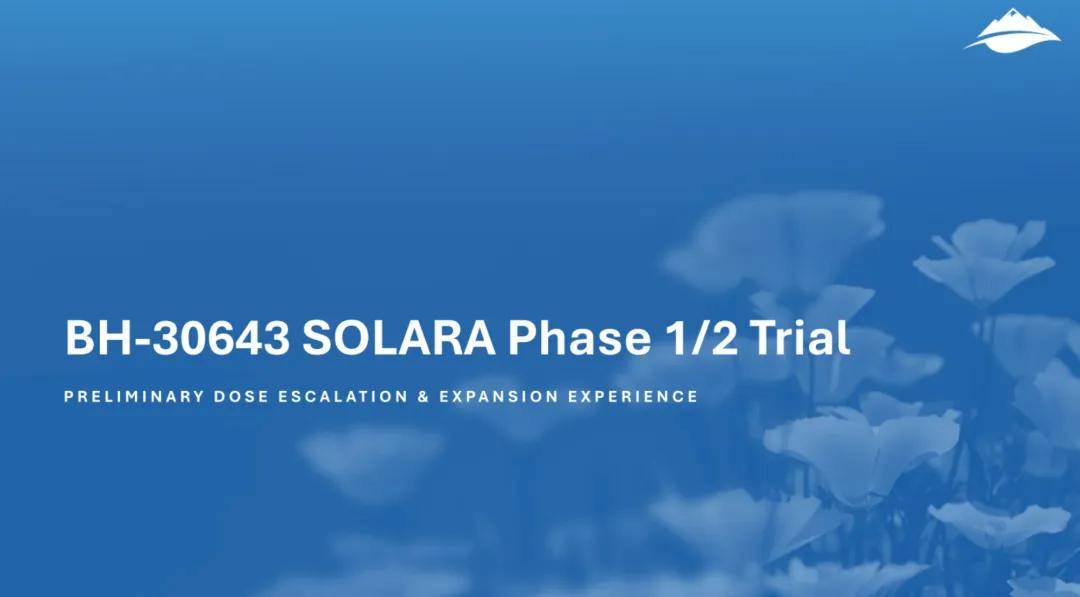 BH-30643 SOLARA Phase 1/2 Trial

PRELIMINARY DOSE ESCALATION & EXPANSION EXPERIENCE